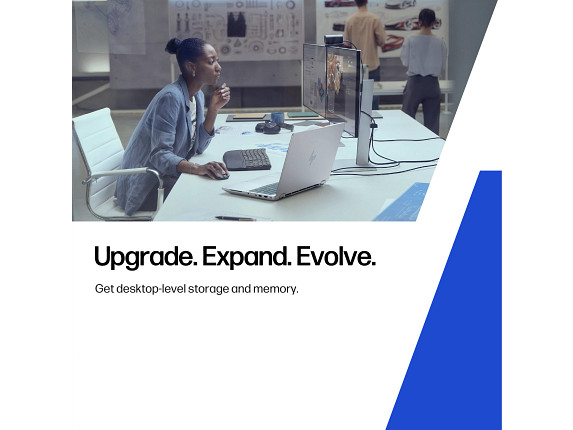 Upgrade. Expand. Evolve.

Get desktop-level storage and memory.